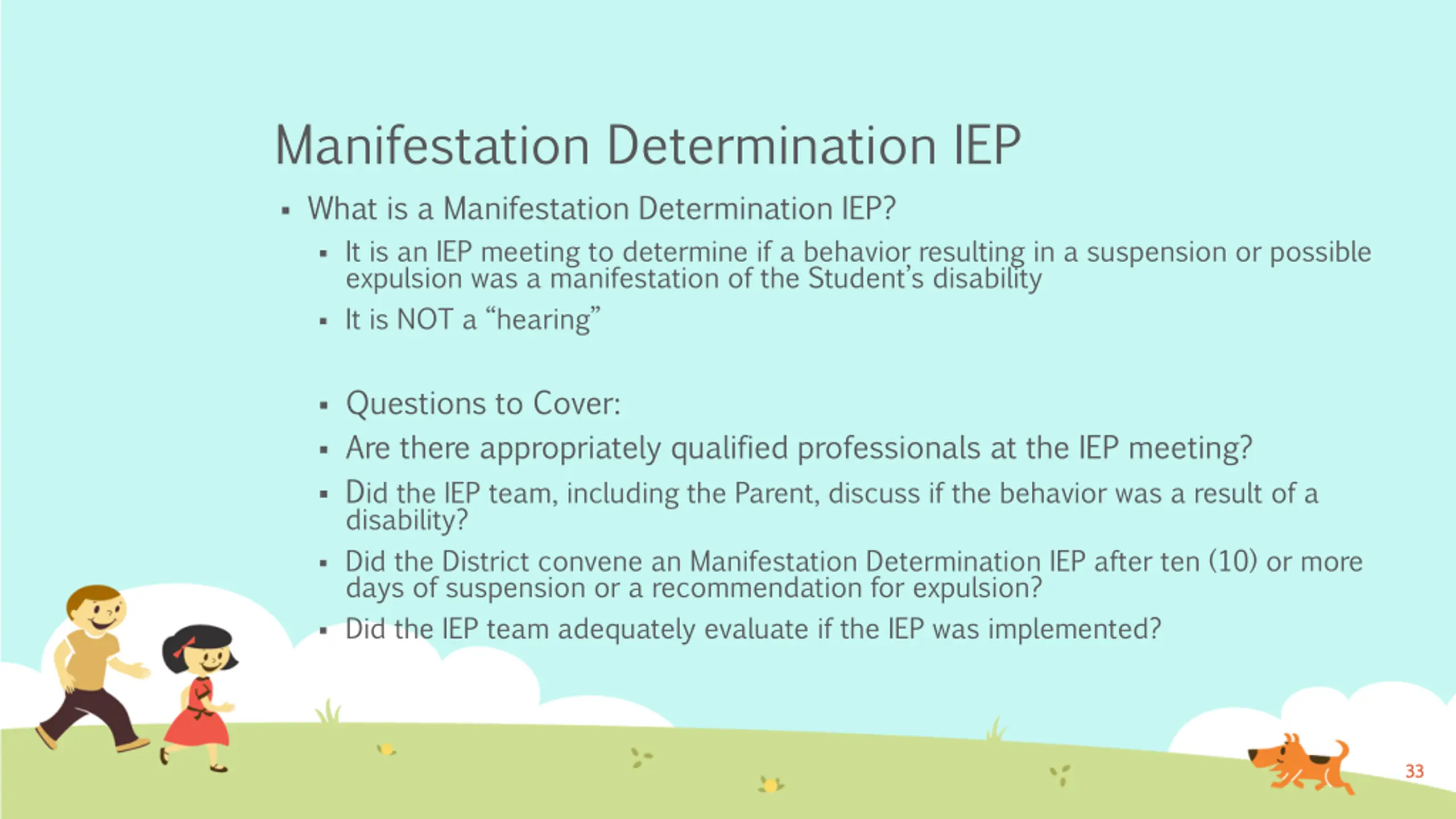 Manifestation Determination IEP

▪ What is a Manifestation Determination IEP?

▪ It is an IEP meeting to determine if a behavior resulting in a suspension or possible expulsion was a manifestation of the Student's disability

▪ It is NOT a "hearing"

▪ Questions to Cover:

▪ Are there appropriately qualified professionals at the IEP meeting?

▪ Did the IEP team, including the Parent, discuss if the behavior was a result of a disability?

▪ Did the District convene an Manifestation Determination IEP after ten (10) or more days of suspension or a recommendation for expulsion?

▪ Did the IEP team adequately evaluate if the IEP was implemented?

33